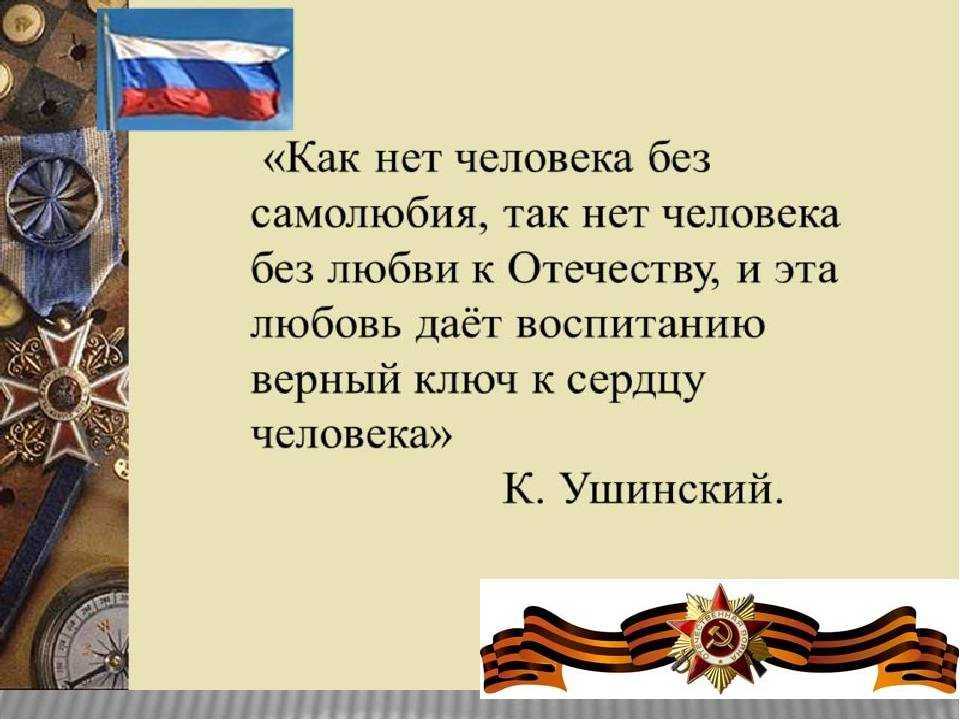 «Как нет человека без самолюбия, так нет человека без любви к Отечеству, и эта любовь даёт воспитанию верный ключ к сердцу человека»

К. Ушинский.